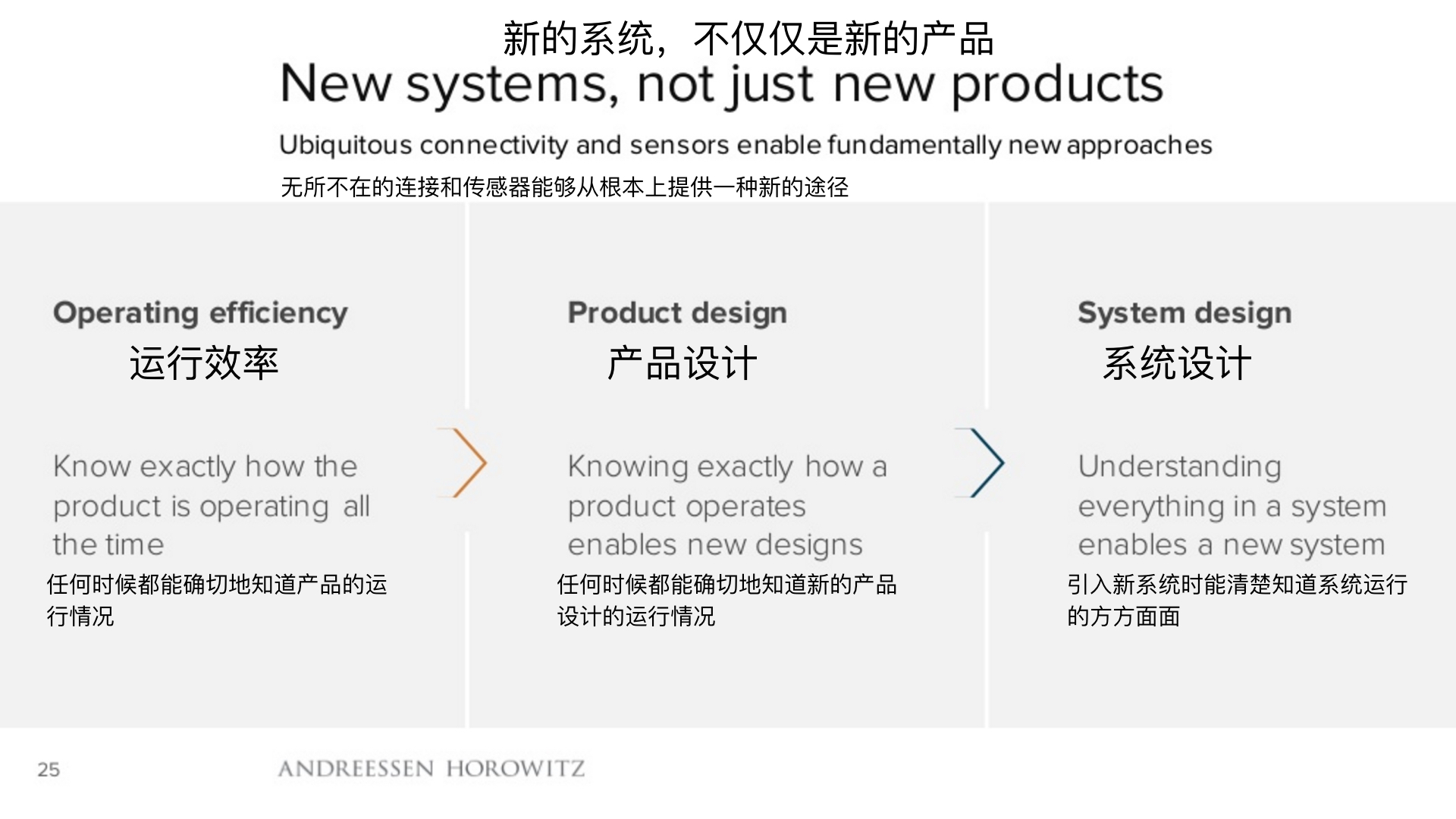 新的系统，不仅仅是新的产品
New systems, not just new products

Ubiquitous connectivity and sensors enable fundamentally new approaches
无所不在的连接和传感器能够从根本上提供一种新的途径

Operating efficiency
运行效率

Know exactly how the product is operating all the time
任何时候都能确切地知道产品的运行情况

Product design
产品设计

Knowing exactly how a product operates enables new designs
任何时候都能确切地知道新的产品设计的运行情况

System design
系统设计

Understanding everything in a system enables a new system
引入新系统时能清楚知道系统运行的方方面面

25

ANDREESSEN HOROWITZ